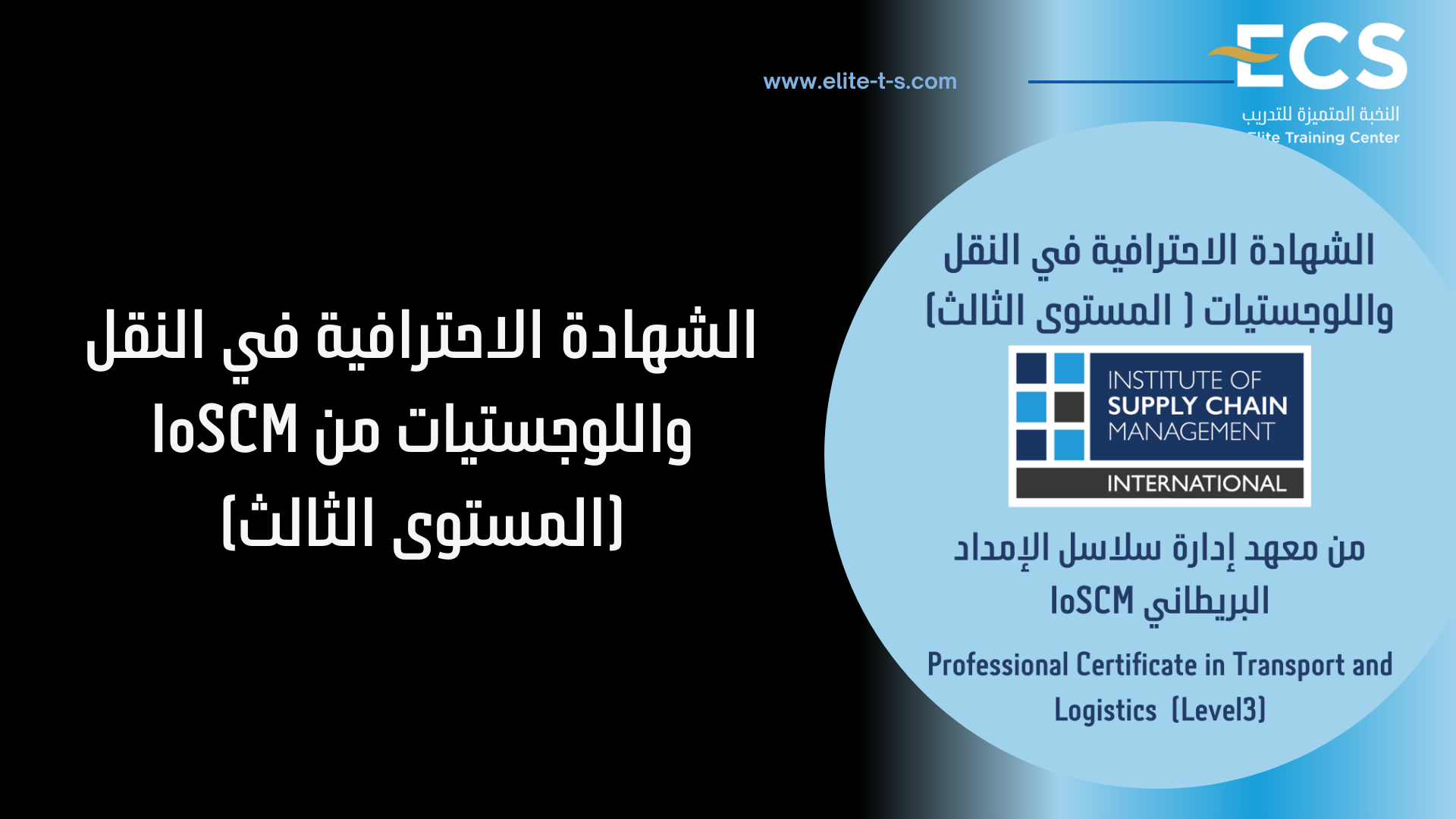 www.elite-t-s.com

ECS
النخبة المتميزة للتدريب
Elite Training Center

الشهادة الاحترافية في النقل واللوجستيات من IoSCM (المستوى الثالث)

الشهادة الاحترافية في النقل واللوجستيات ( المستوى الثالث)

INSTITUTE OF SUPPLY CHAIN MANAGEMENT
INTERNATIONAL

من معهد إدارة سلاسل الإمداد البريطاني IoSCM

Professional Certificate in Transport and Logistics (Level3)